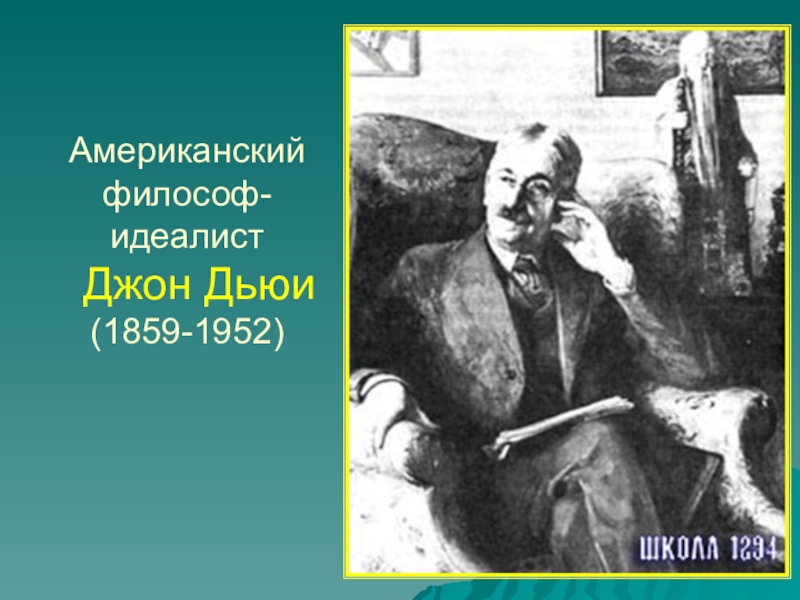 Американский философ-идеалист
Джон Дьюи
(1859-1952)

ШКОЛА 1294